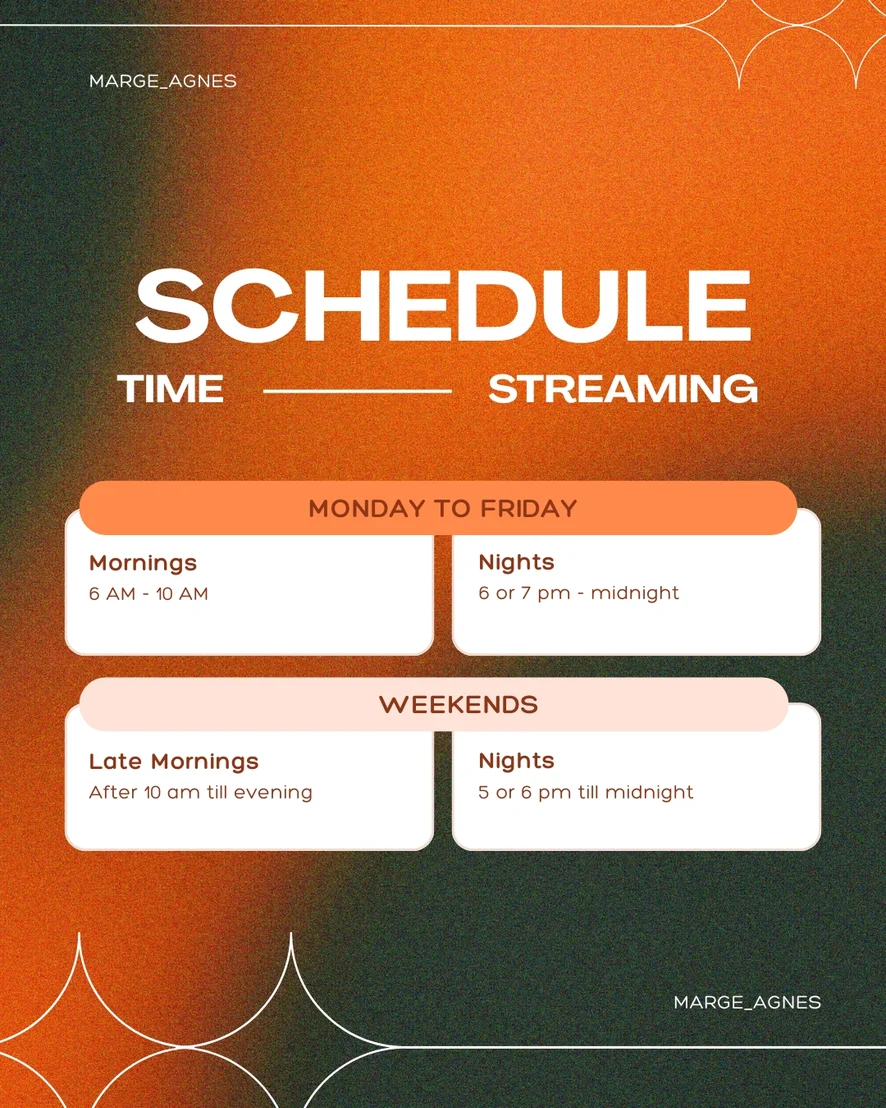 MARGE_AGNES

SCHEDULE

TIME STREAMING

MONDAY TO FRIDAY

Mornings
6 AM - 10 AM

Nights
6 or 7 pm - midnight

WEEKENDS

Late Mornings
After 10 am till evening

Nights
5 or 6 pm till midnight

MARGE_AGNES